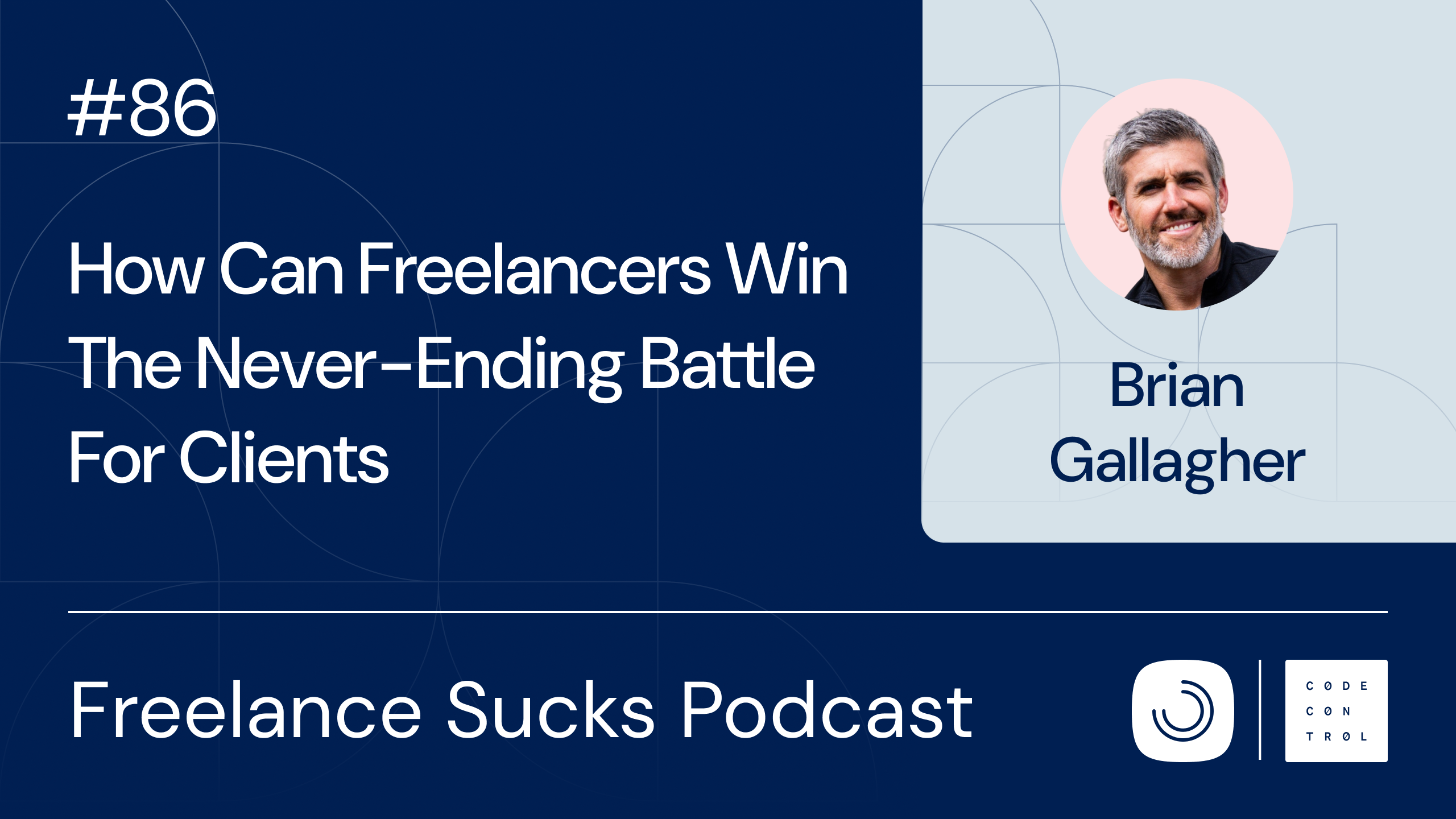 #86

How Can Freelancers Win The Never-Ending Battle For Clients

Brian Gallagher

Freelance Sucks Podcast

CØDE
CØN
TRØL